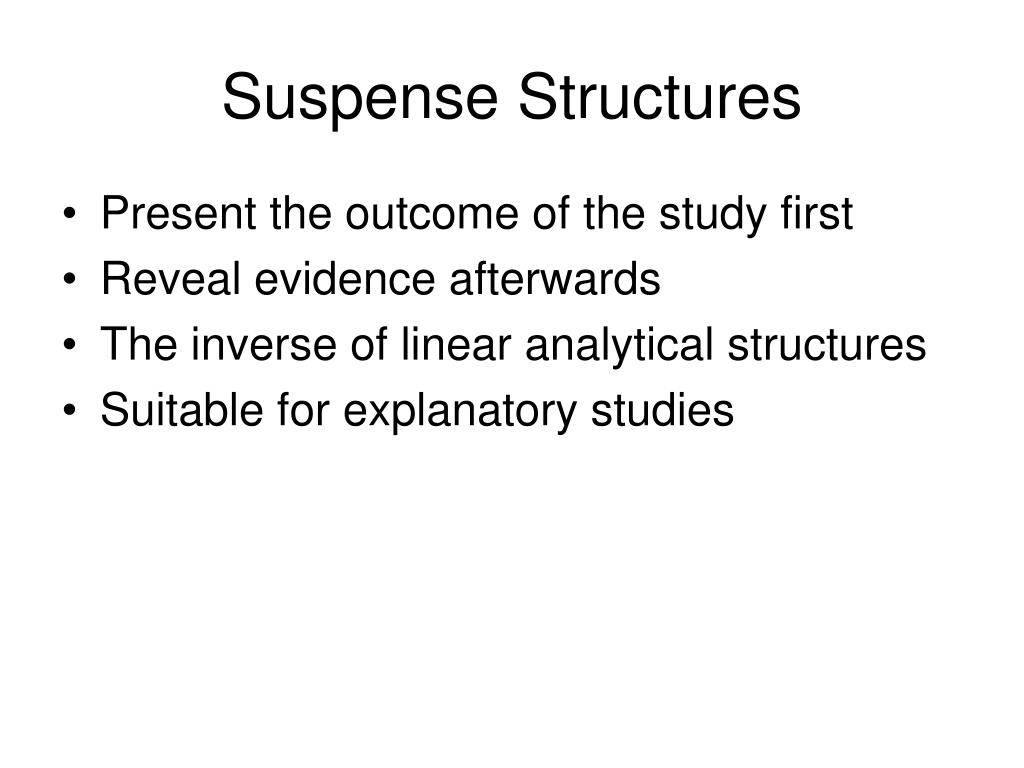 Suspense Structures

• Present the outcome of the study first
• Reveal evidence afterwards
• The inverse of linear analytical structures
• Suitable for explanatory studies